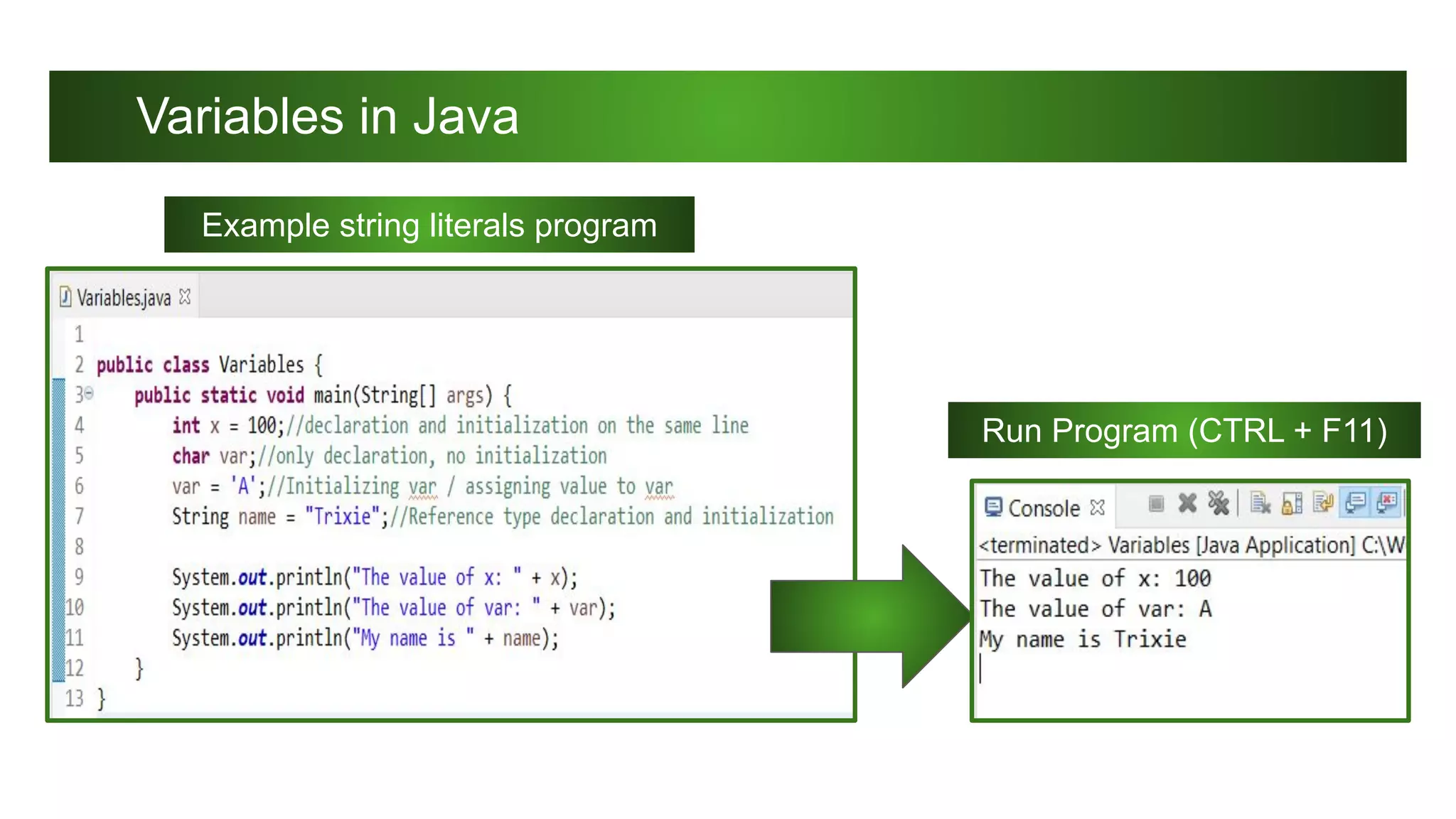 Variables in Java

Example string literals program

Variables.java

1
2 public class Variables {
3 public static void main(String[] args) {
4 int x = 100;//declaration and initialization on the same line
5 char var;//only declaration, no initialization
6 var = 'A';//Initializing var / assigning value to var
7 String name = "Trixie";//Reference type declaration and initialization
8
9 System.out.println("The value of x: " + x);
10 System.out.println("The value of var: " + var);
11 System.out.println("My name is " + name);
12 }
13 }

Run Program (CTRL + F11)

Console

<terminated> Variables [Java Application] C:\W
The value of x: 100
The value of var: A
My name is Trixie